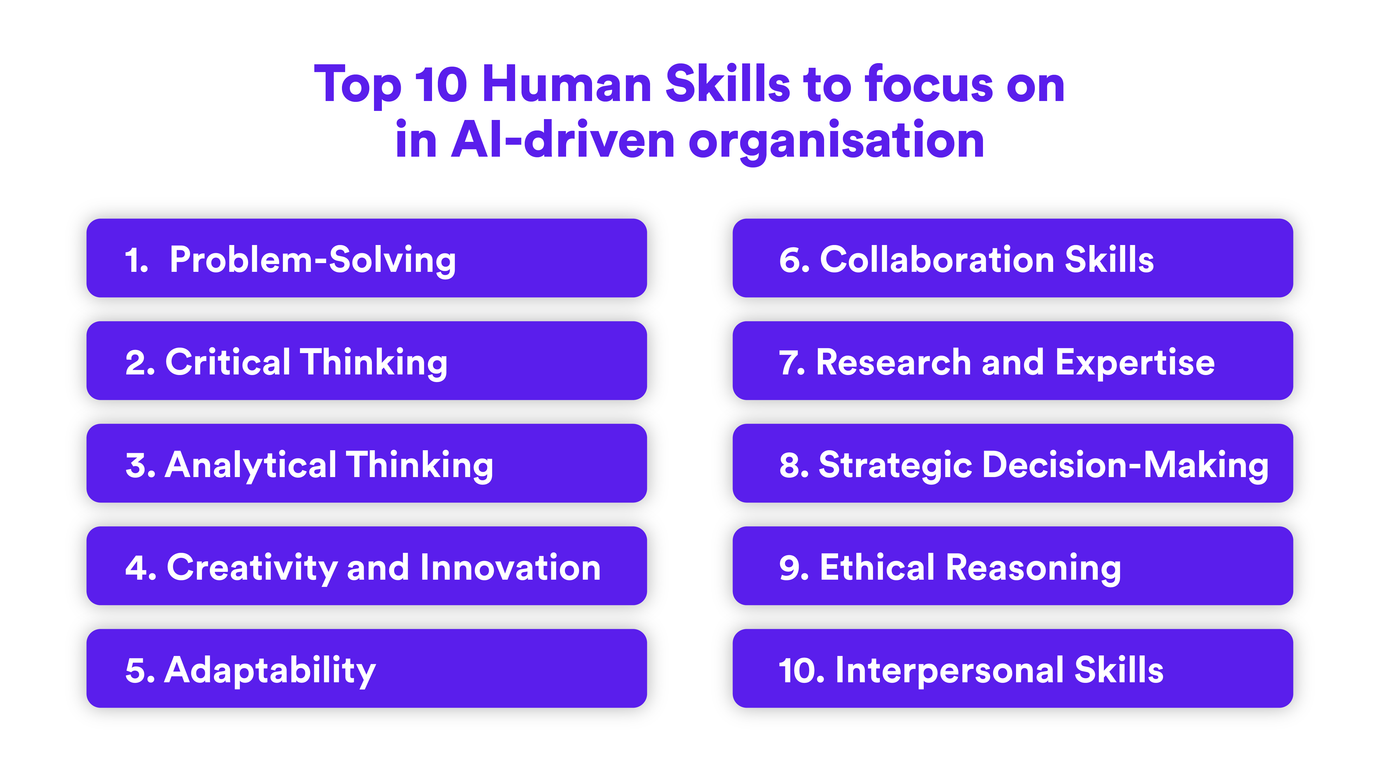 Top 10 Human Skills to focus on in AI-driven organisation

1. Problem-Solving

2. Critical Thinking

3. Analytical Thinking

4. Creativity and Innovation

5. Adaptability

6. Collaboration Skills

7. Research and Expertise

8. Strategic Decision-Making

9. Ethical Reasoning

10. Interpersonal Skills